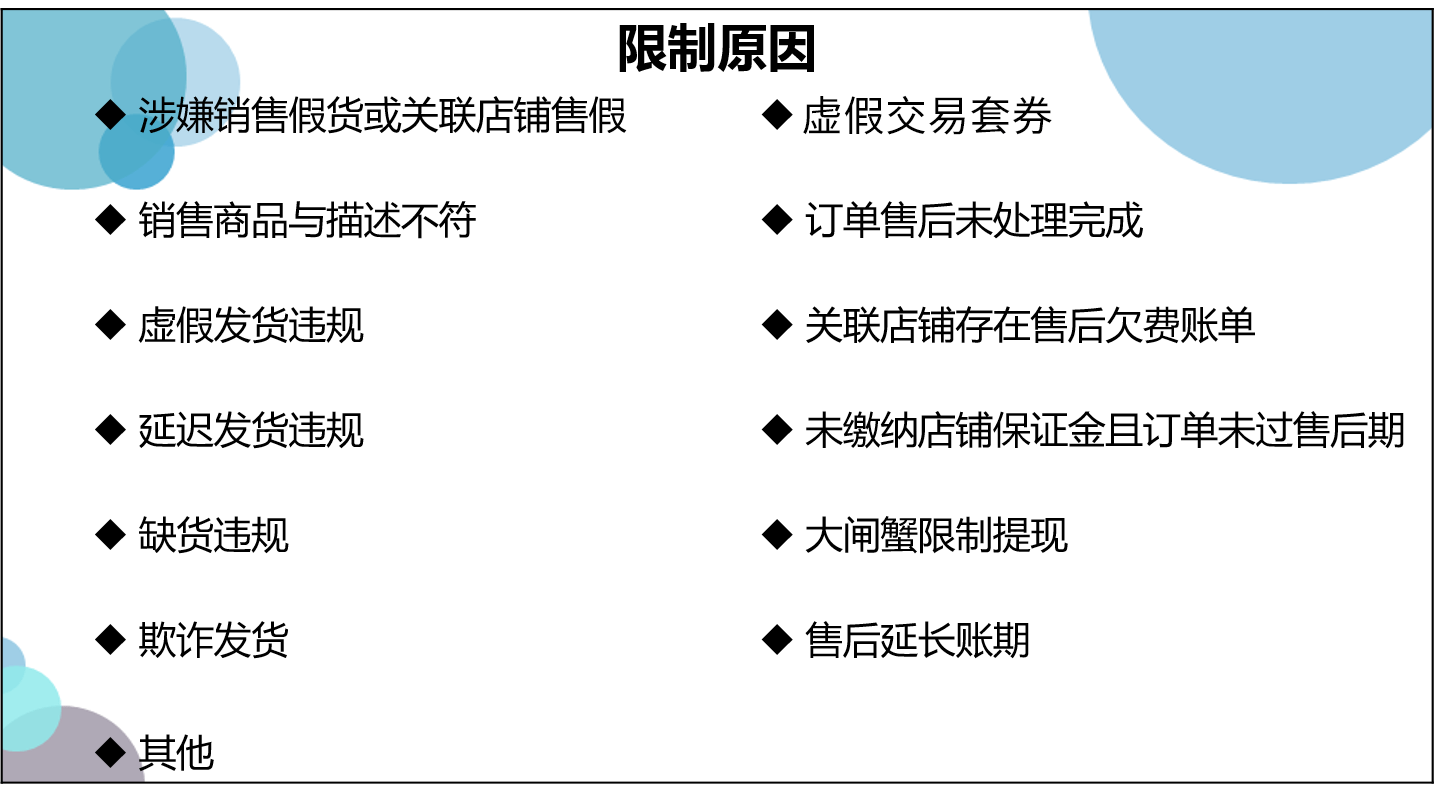 限制原因

◆ 涉嫌销售假货或关联店铺售假
◆ 销售商品与描述不符
◆ 虚假发货违规
◆ 延迟发货违规
◆ 缺货违规
◆ 欺诈发货
◆ 其他

◆ 虚假交易套券
◆ 订单售后未处理完成
◆ 关联店铺存在售后欠费账单
◆ 未缴纳店铺保证金且订单未过售后期
◆ 大闸蟹限制提现
◆ 售后延长账期